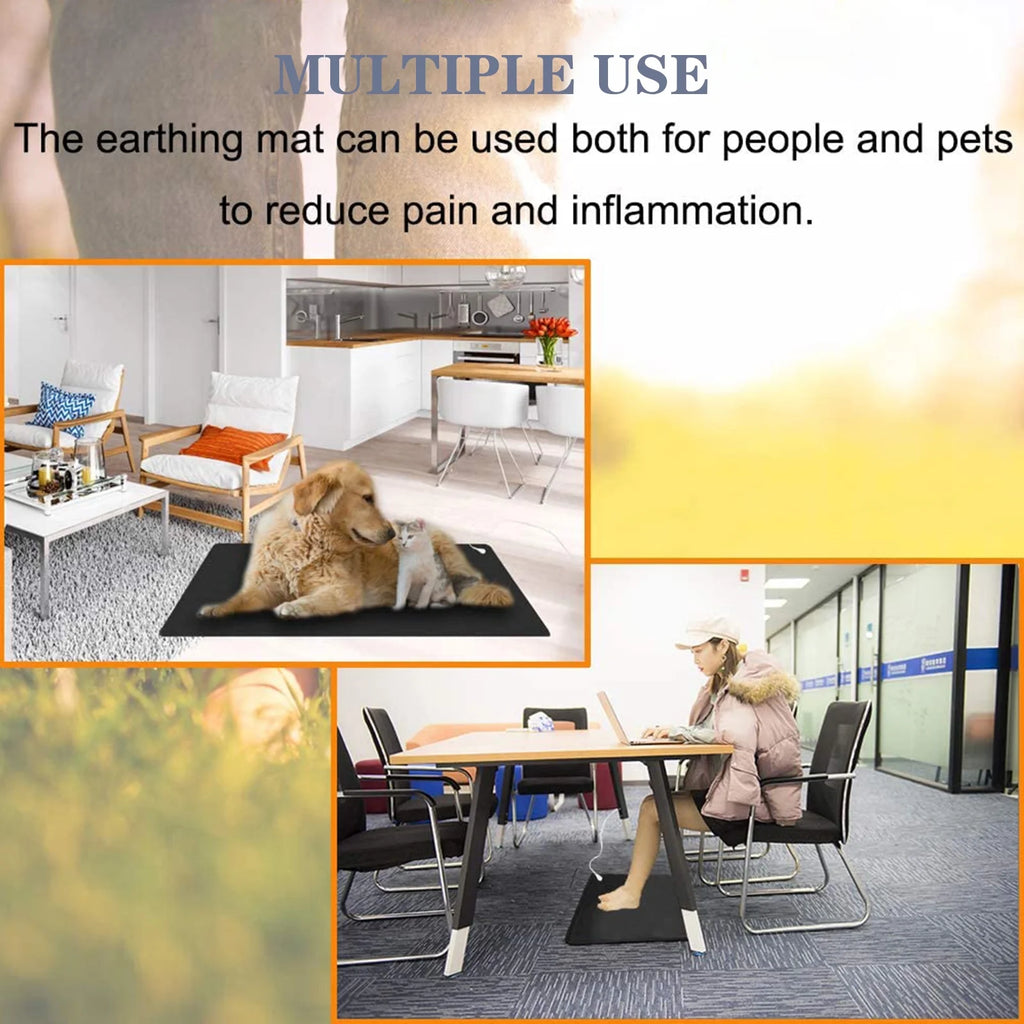 MULTIPLE USE

The earthing mat can be used both for people and pets to reduce pain and inflammation.